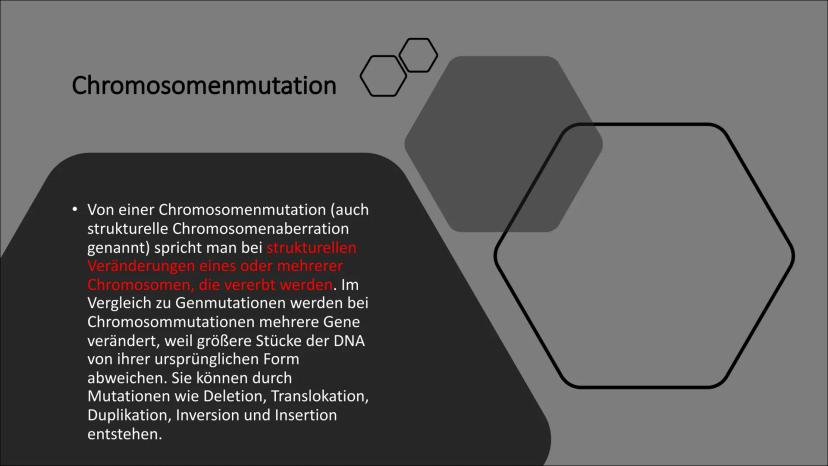 Chromosomenmutation

• Von einer Chromosomenmutation (auch strukturelle Chromosomenaberration genannt) spricht man bei strukturellen Veränderungen eines oder mehrerer Chromosomen, die vererbt werden. Im Vergleich zu Genmutationen werden bei Chromosommutationen mehrere Gene verändert, weil größere Stücke der DNA von ihrer ursprünglichen Form abweichen. Sie können durch Mutationen wie Deletion, Translokation, Duplikation, Inversion und Insertion entstehen.